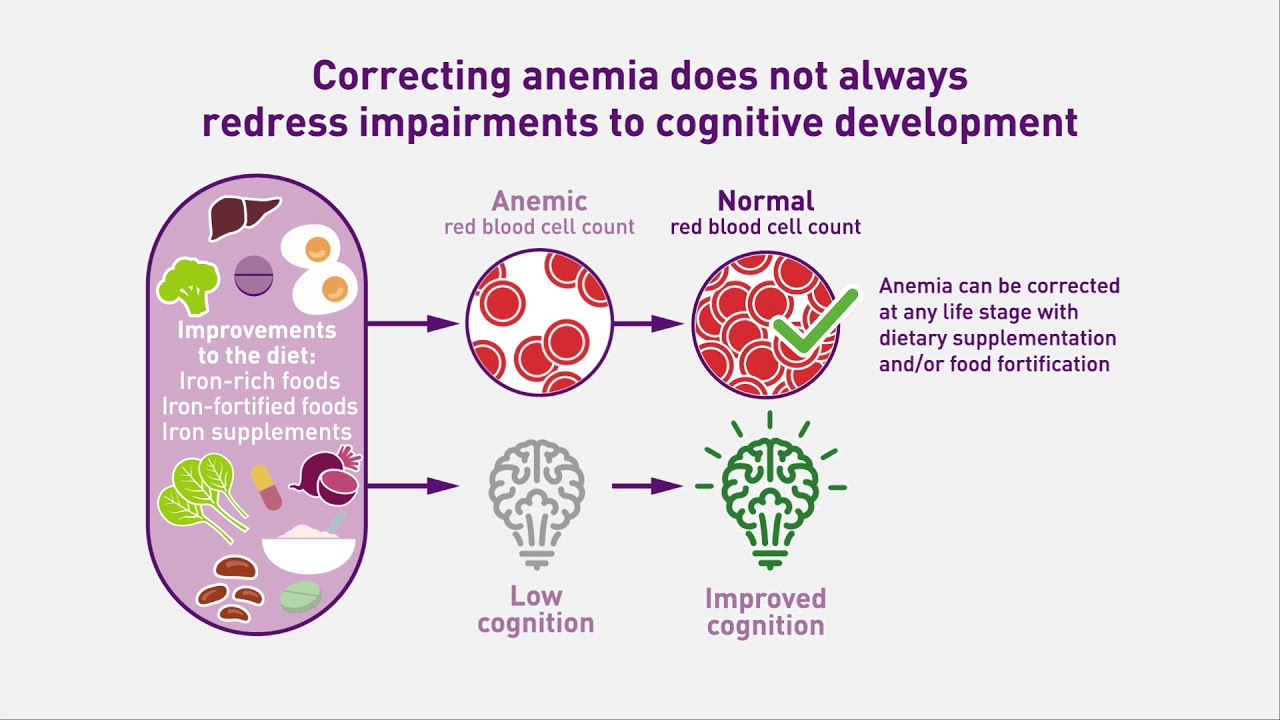 Correcting anemia does not always redress impairments to cognitive development

Improvements to the diet:
Iron-rich foods
Iron-fortified foods
Iron supplements

Anemic
red blood cell count

Normal
red blood cell count

Anemia can be corrected at any life stage with dietary supplementation and/or food fortification

Low cognition

Improved cognition